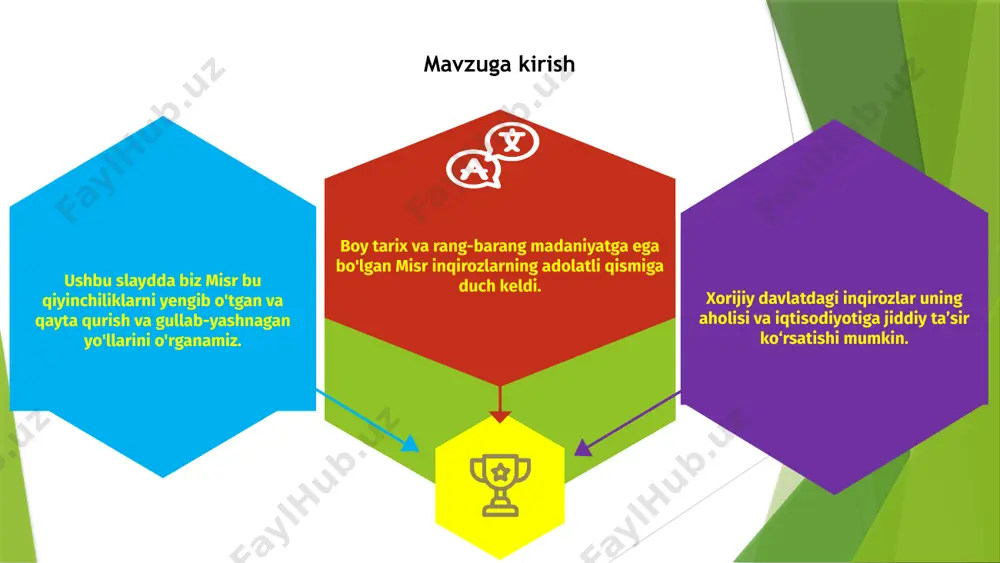 Mavzuga kirish

Ushbu slaydda biz Misr bu qiyinchiliklarni yengib o'tgan va qayta qurish va gullab-yashnagan yo'llarini o'rganamiz.

Boy tarix va rang-barang madaniyatga ega bo'lgan Misr inqirozlarning adolatli qismiga duch keldi.

Xorijiy davlatdagi inqirozlar uning aholisi va iqtisodiyotiga jiddiy ta'sir ko'rsatishi mumkin.

FaylHub.uz